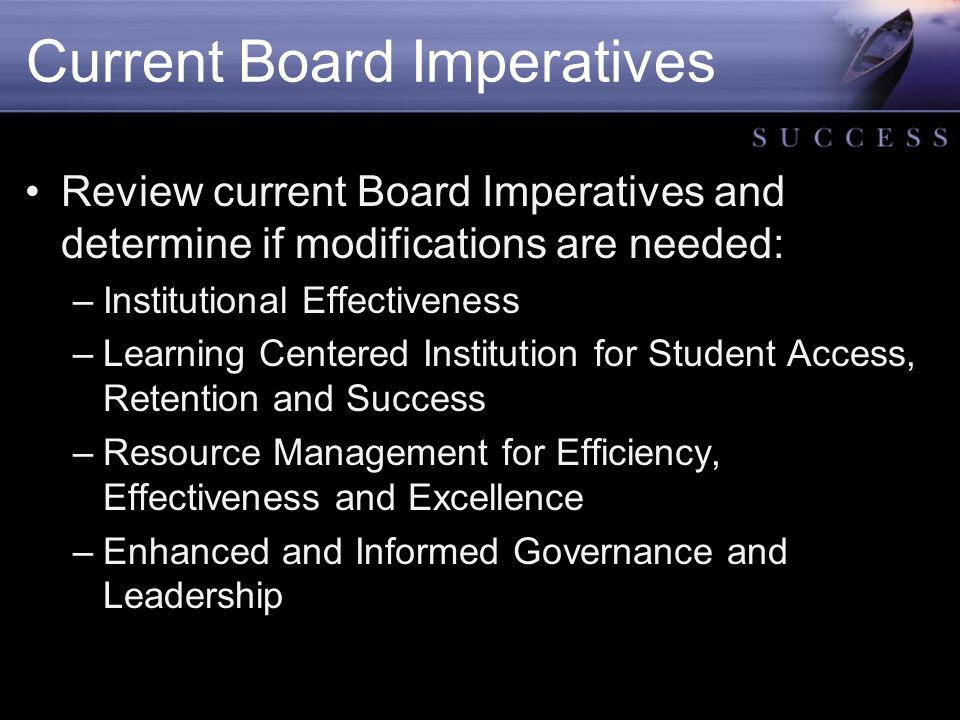 Current Board Imperatives

SUCCESS

• Review current Board Imperatives and determine if modifications are needed:

– Institutional Effectiveness

– Learning Centered Institution for Student Access, Retention and Success

– Resource Management for Efficiency, Effectiveness and Excellence

– Enhanced and Informed Governance and Leadership